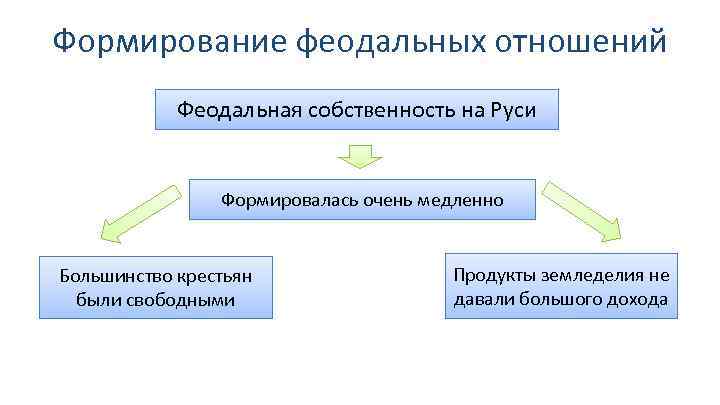 Формирование феодальных отношений

Феодальная собственность на Руси

Формировалась очень медленно

Большинство крестьян были свободными

Продукты земледелия не давали большого дохода